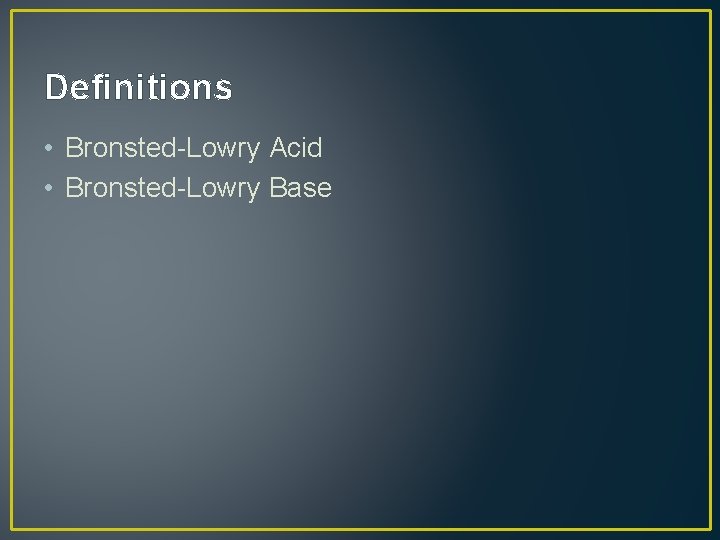 Definitions

• Bronsted-Lowry Acid
• Bronsted-Lowry Base